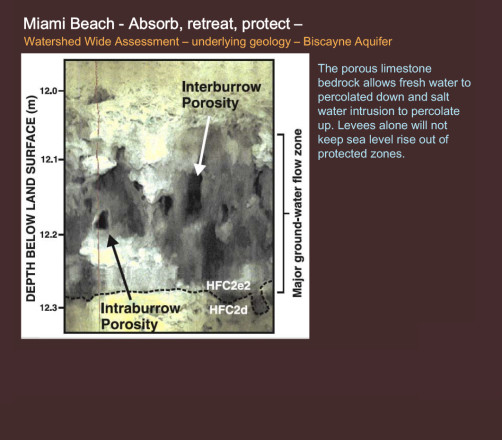 Miami Beach - Absorb, retreat, protect –

Watershed Wide Assessment – underlying geology – Biscayne Aquifer

DEPTH BELOW LAND SURFACE (m)

12.0

12.1

12.2

12.3

Interburrow Porosity

Intraburrow Porosity

HFC2e2

HFC2d

Major ground-water flow zone

The porous limestone bedrock allows fresh water to percolated down and salt water intrusion to percolate up. Levees alone will not keep sea level rise out of protected zones.